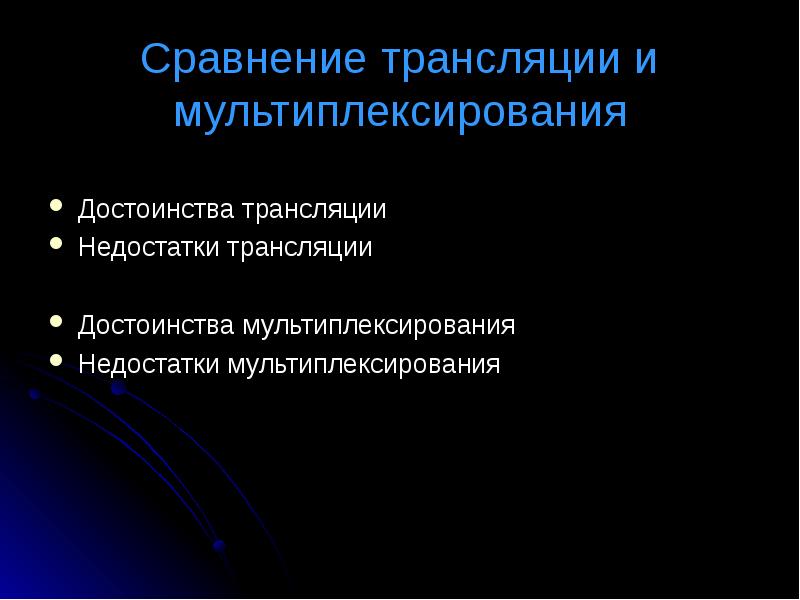 Сравнение трансляции и мультиплексирования

• Достоинства трансляции
• Недостатки трансляции

• Достоинства мультиплексирования
• Недостатки мультиплексирования